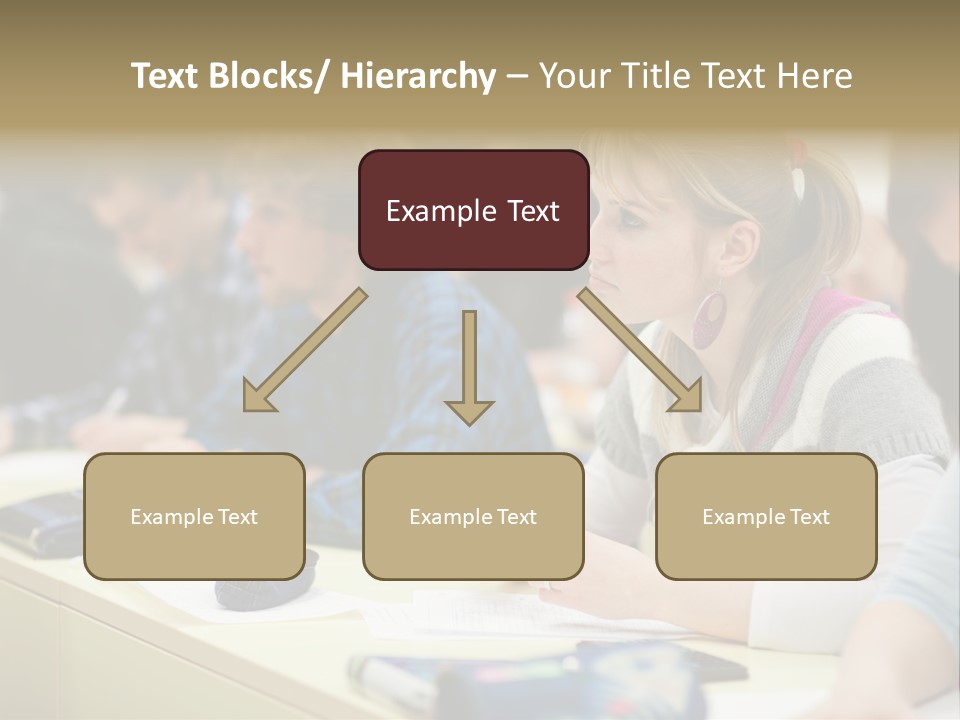 Text Blocks/ Hierarchy – Your Title Text Here

Example Text

Example Text

Example Text

Example Text